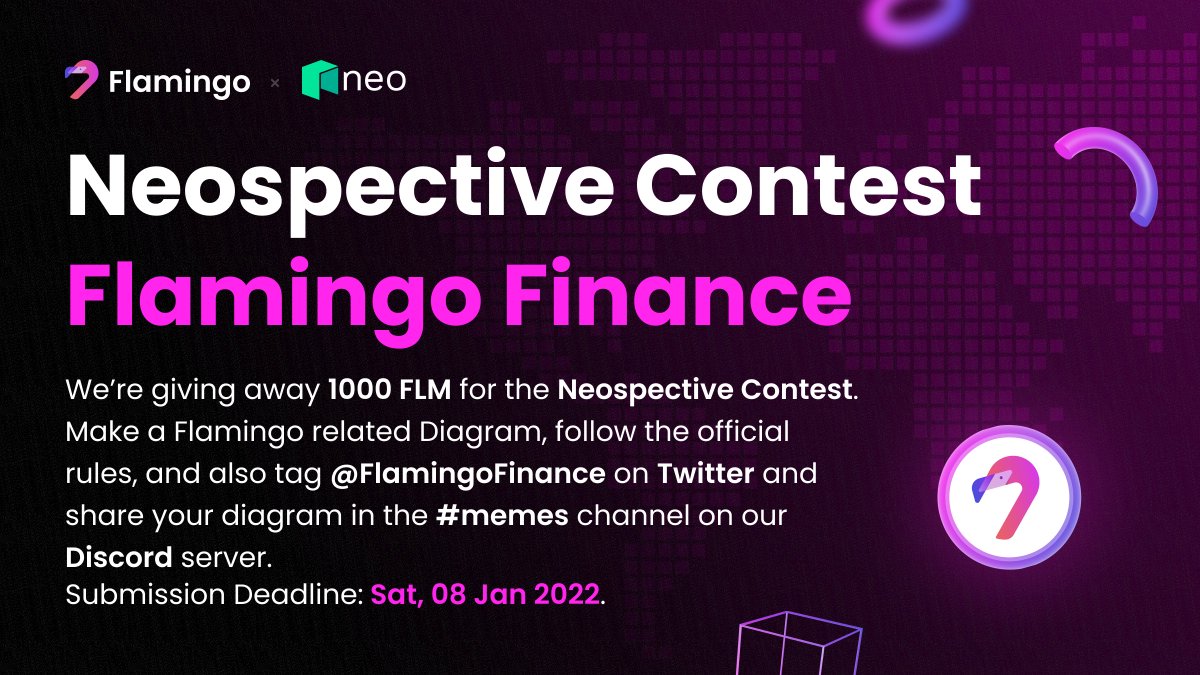 Flamingo × neo

Neospective Contest
Flamingo Finance

We're giving away 1000 FLM for the Neospective Contest. Make a Flamingo related Diagram, follow the official rules, and also tag @FlamingoFinance on Twitter and share your diagram in the #memes channel on our Discord server.
Submission Deadline: Sat, 08 Jan 2022.